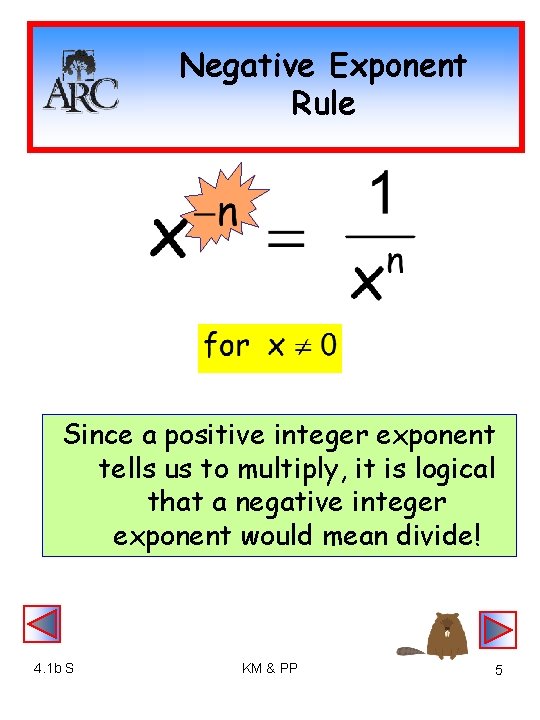 ARC

Negative Exponent Rule

$x^{-n} = \frac{1}{x^n}$

for $x \neq 0$

Since a positive integer exponent tells us to multiply, it is logical that a negative integer exponent would mean divide!

4.1b S

KM & PP

5